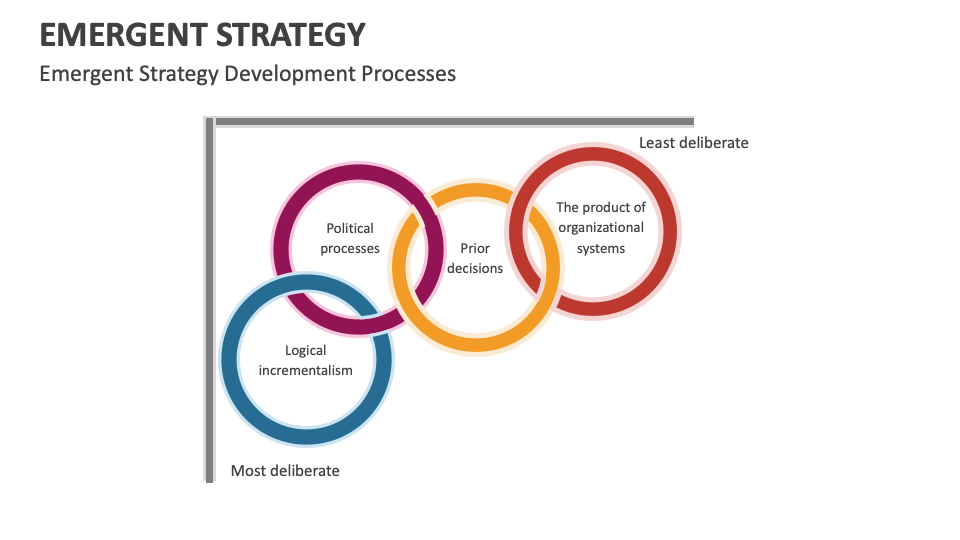 EMERGENT STRATEGY

Emergent Strategy Development Processes

Least deliberate

Political processes

Prior decisions

The product of organizational systems

Logical incrementalism

Most deliberate